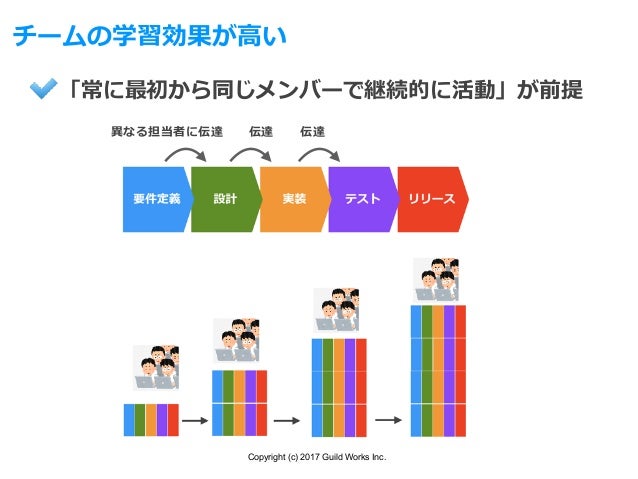 チームの学習効果が高い

「常に最初から同じメンバーで継続的に活動」が前提

異なる担当者に伝達　伝達　伝達

要件定義　設計　実装　テスト　リリース

Copyright (c) 2017 Guild Works Inc.